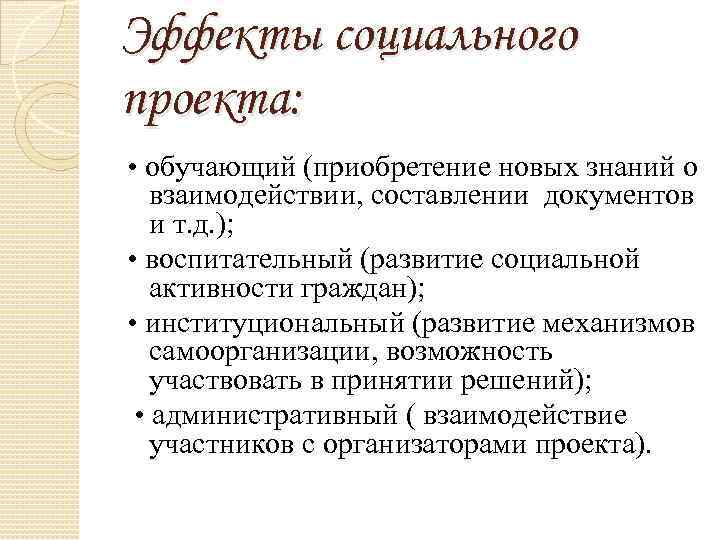 Эффекты социального проекта:

• обучающий (приобретение новых знаний о взаимодействии, составлении документов и т.д.);

• воспитательный (развитие социальной активности граждан);

• институциональный (развитие механизмов самоорганизации, возможность участвовать в принятии решений);

• административный ( взаимодействие участников с организаторами проекта).